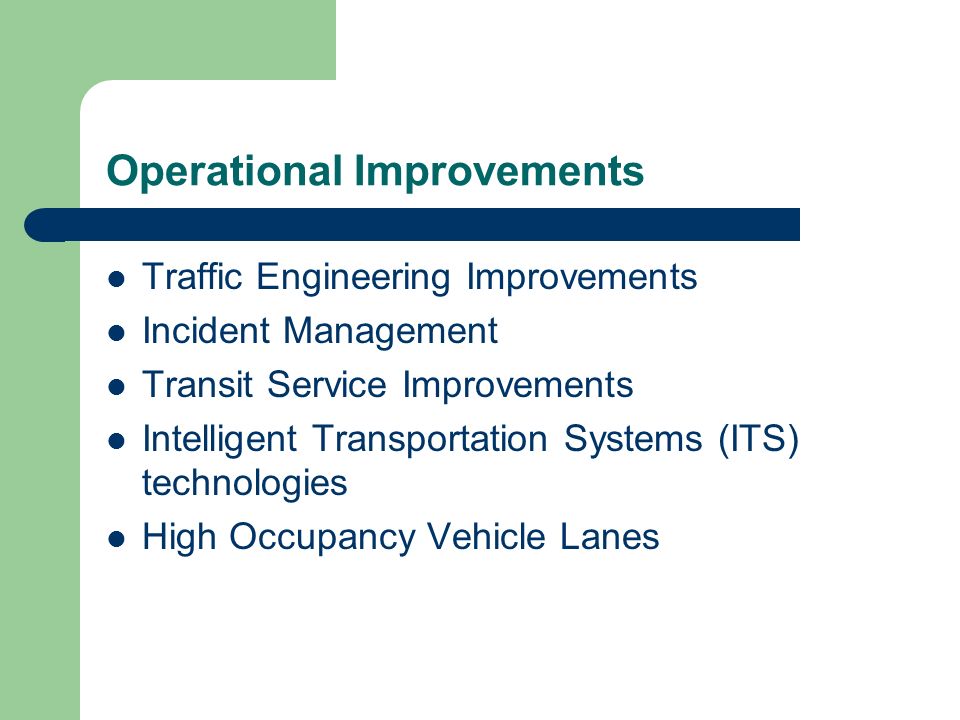 Operational Improvements

- Traffic Engineering Improvements
- Incident Management
- Transit Service Improvements
- Intelligent Transportation Systems (ITS) technologies
- High Occupancy Vehicle Lanes